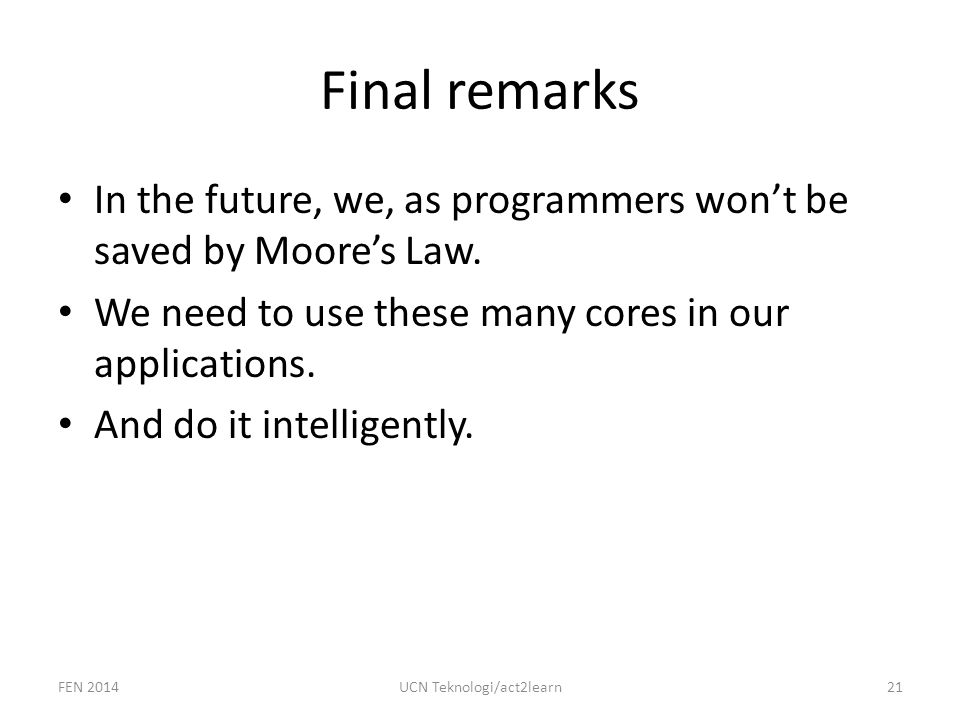 Final remarks

• In the future, we, as programmers won't be saved by Moore's Law.
• We need to use these many cores in our applications.
• And do it intelligently.

FEN 2014

UCN Teknologi/act2learn

21